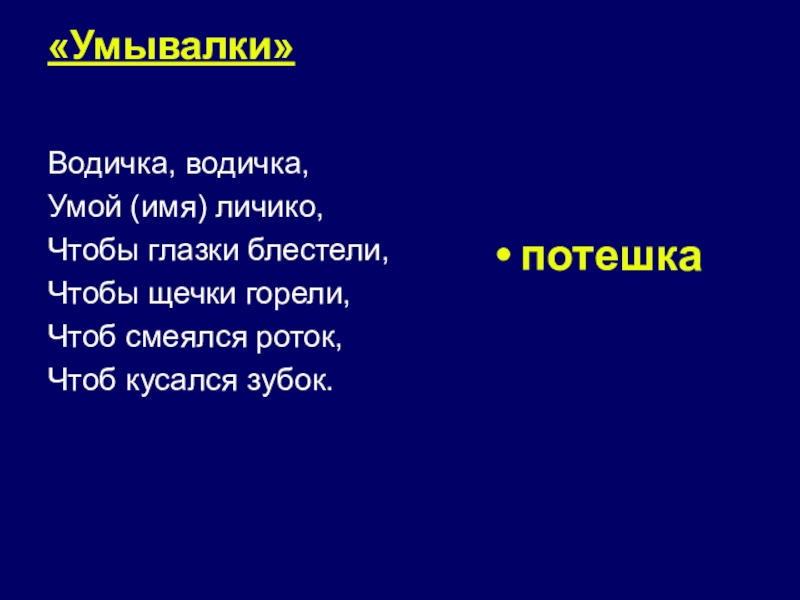 «Умывалки»

Водичка, водичка,
Умой (имя) личико,
Чтобы глазки блестели,
Чтобы щечки горели,
Чтоб смеялся роток,
Чтоб кусался зубок.

• потешка